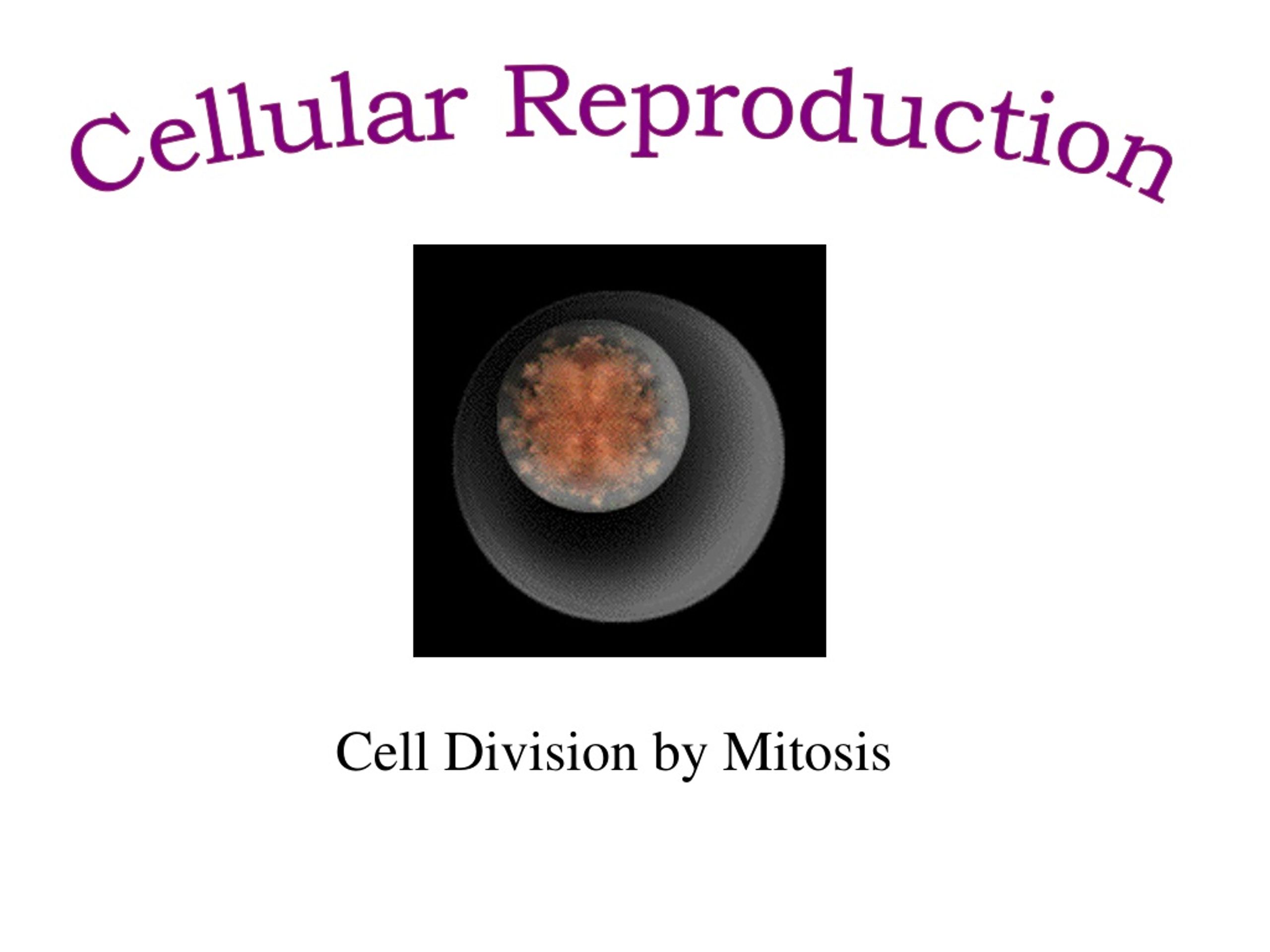 Cellular Reproduction

Cell Division by Mitosis